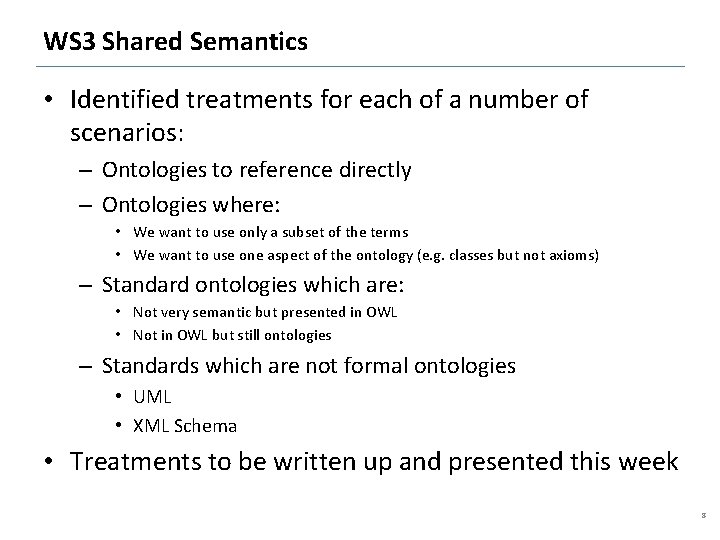 WS3 Shared Semantics

• Identified treatments for each of a number of scenarios:
– Ontologies to reference directly
– Ontologies where:
• We want to use only a subset of the terms
• We want to use one aspect of the ontology (e.g. classes but not axioms)
– Standard ontologies which are:
• Not very semantic but presented in OWL
• Not in OWL but still ontologies
– Standards which are not formal ontologies
• UML
• XML Schema
• Treatments to be written up and presented this week

8